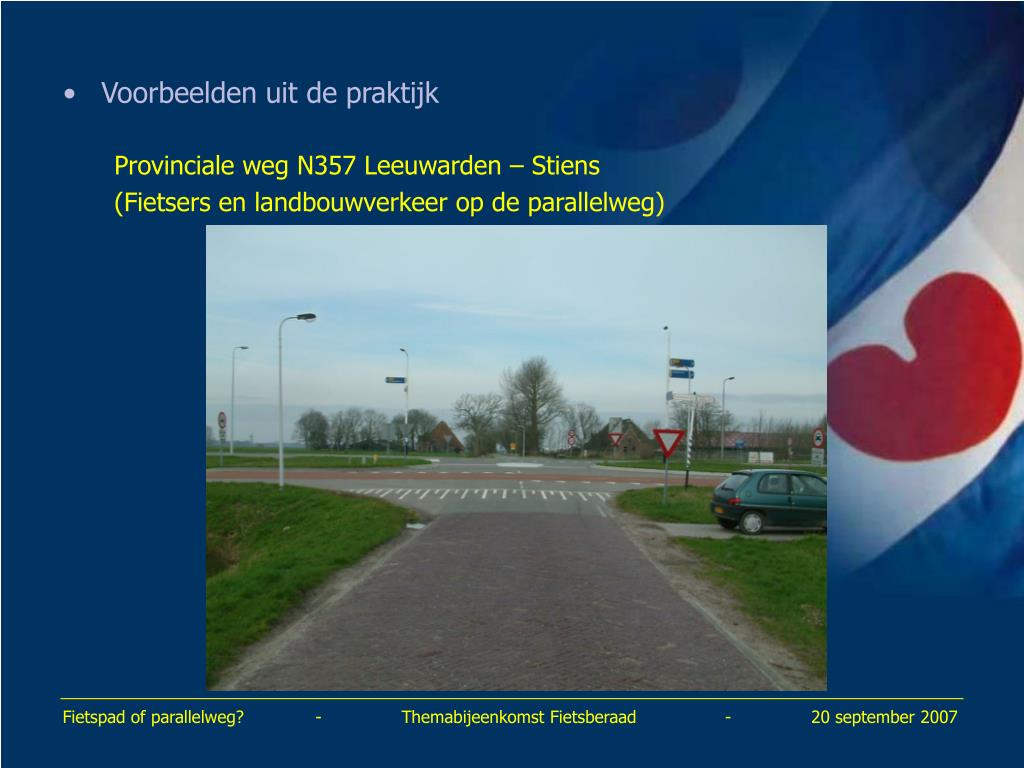 • Voorbeelden uit de praktijk

Provinciale weg N357 Leeuwarden – Stiens
(Fietsers en landbouwverkeer op de parallelweg)

Fietspad of parallelweg? - Themabijeenkomst Fietsberaad - 20 september 2007